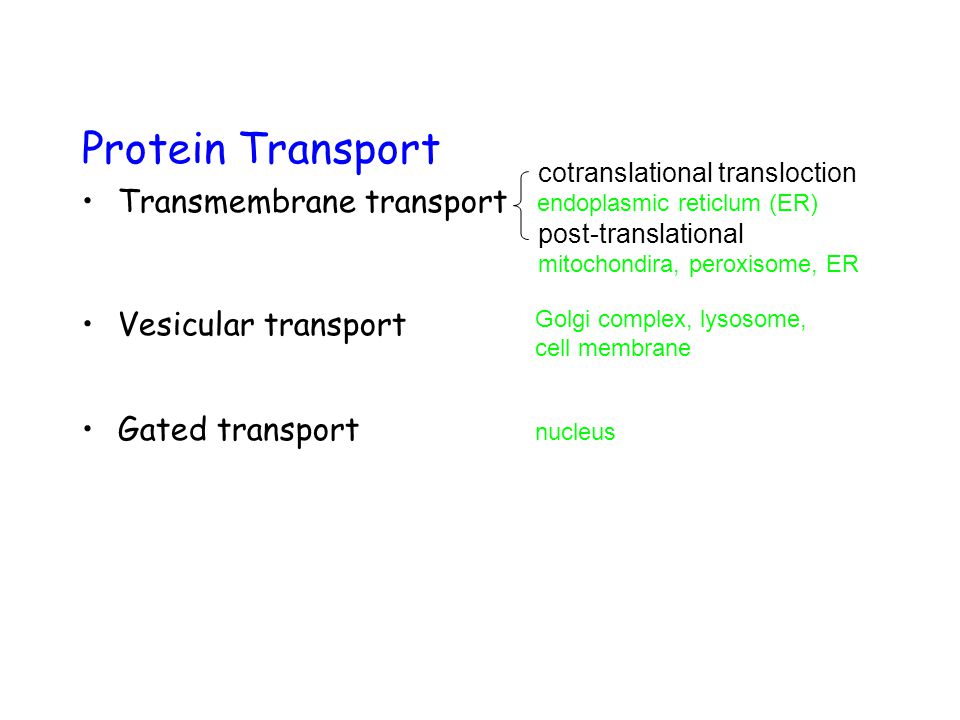 Protein Transport

• Transmembrane transport

cotranslational transloction
endoplasmic reticlum (ER)
post-translational
mitochondira, peroxisome, ER

• Vesicular transport

Golgi complex, lysosome, cell membrane

• Gated transport

nucleus